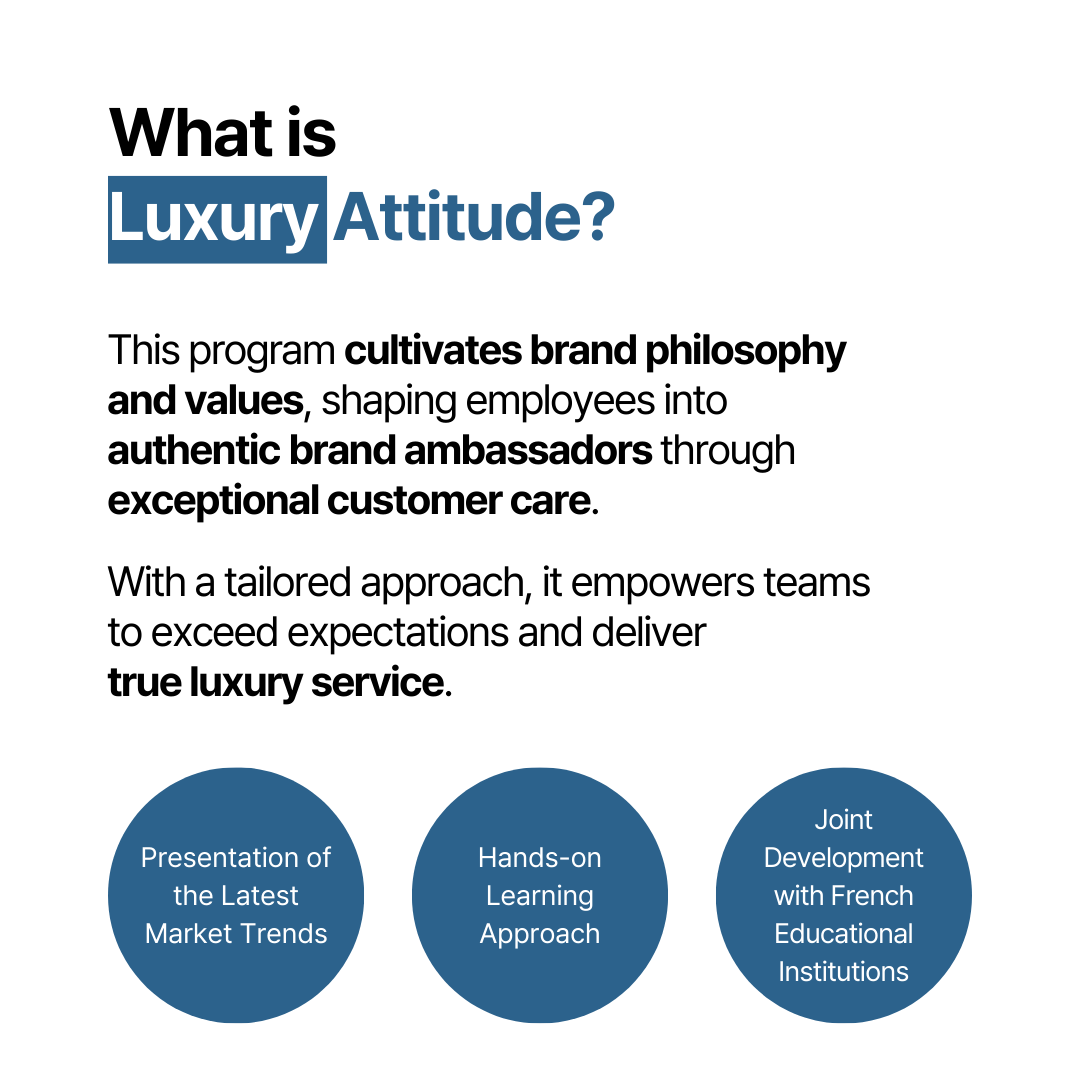 What is Luxury Attitude?

This program cultivates brand philosophy and values, shaping employees into authentic brand ambassadors through exceptional customer care.

With a tailored approach, it empowers teams to exceed expectations and deliver true luxury service.

Presentation of the Latest Market Trends

Hands-on Learning Approach

Joint Development with French Educational Institutions